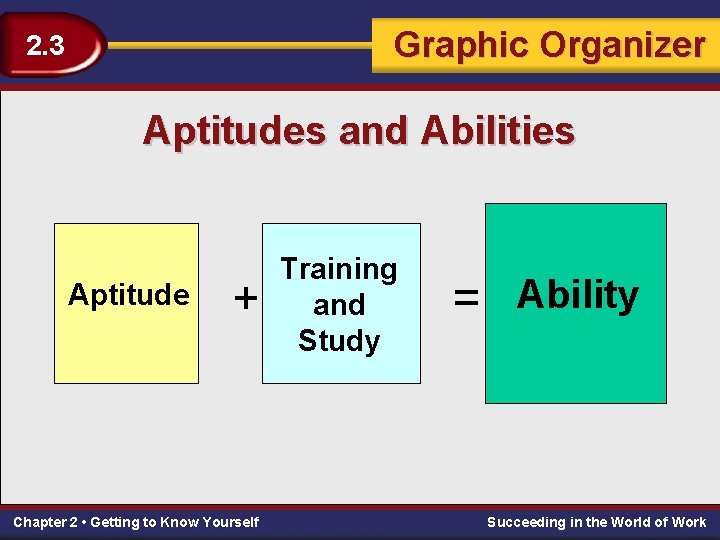 2.3

Graphic Organizer

Aptitudes and Abilities

Aptitude + Training and Study = Ability

Chapter 2 • Getting to Know Yourself

Succeeding in the World of Work